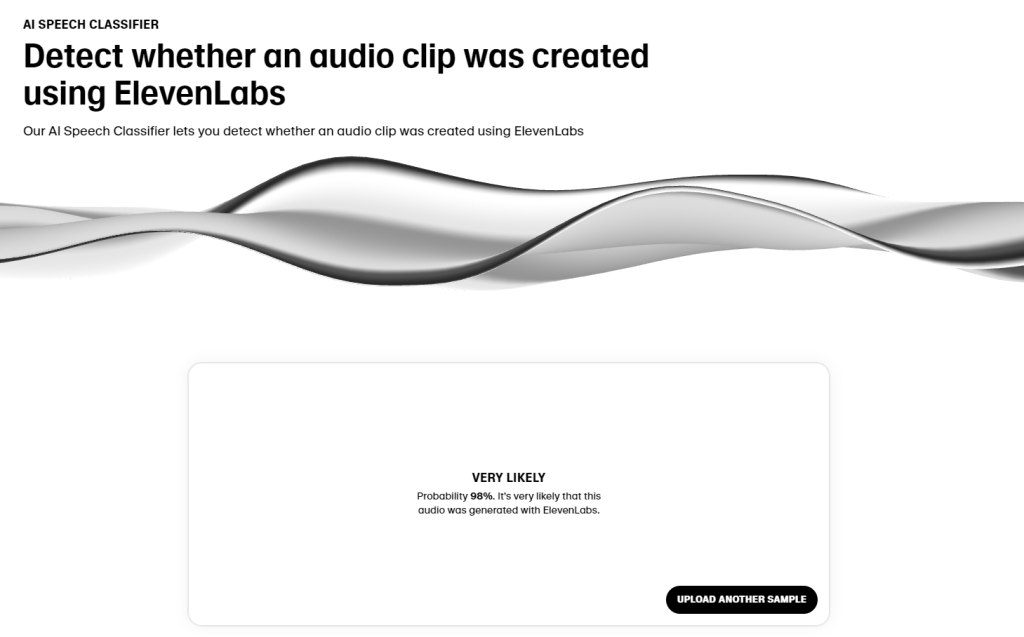 AI SPEECH CLASSIFIER

Detect whether an audio clip was created using ElevenLabs

Our AI Speech Classifier lets you detect whether an audio clip was created using ElevenLabs

VERY LIKELY

Probability 98%. It's very likely that this audio was generated with ElevenLabs.

UPLOAD ANOTHER SAMPLE